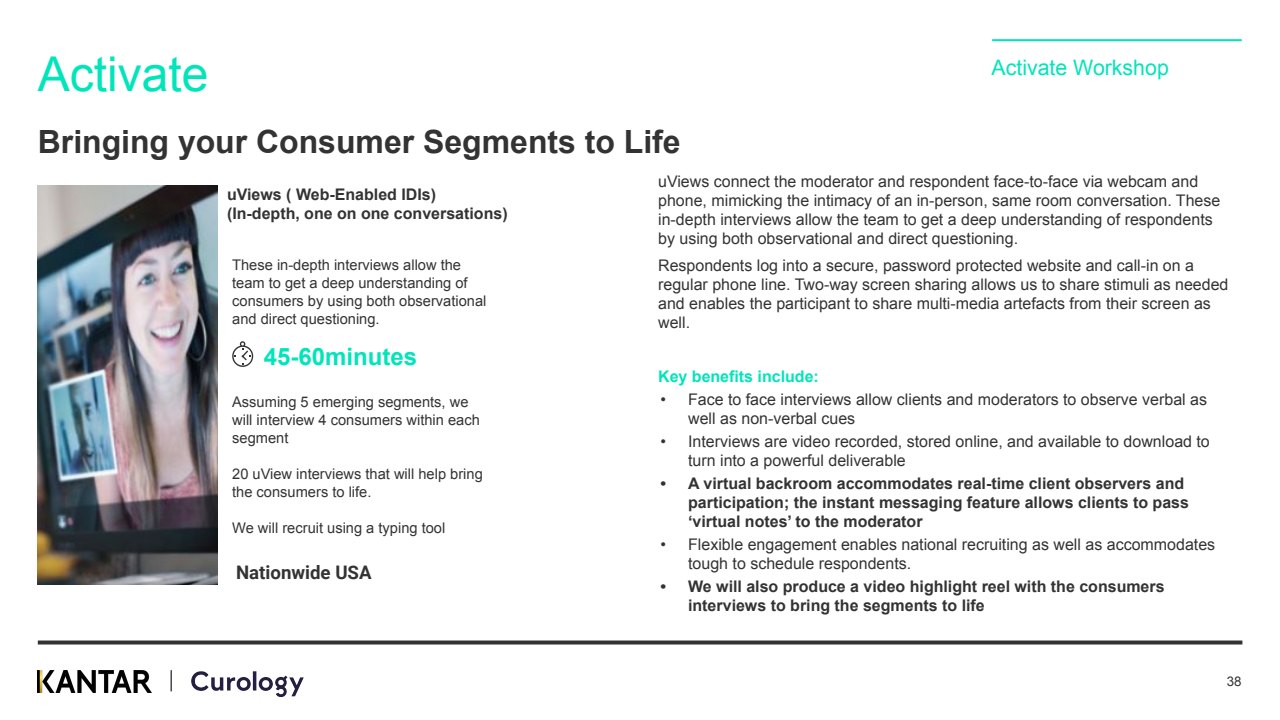 Activate

Activate Workshop

Bringing your Consumer Segments to Life

uViews ( Web-Enabled IDIs)
(In-depth, one on one conversations)

These in-depth interviews allow the team to get a deep understanding of consumers by using both observational and direct questioning.

45-60minutes

Assuming 5 emerging segments, we will interview 4 consumers within each segment

20 uView interviews that will help bring the consumers to life.

We will recruit using a typing tool

Nationwide USA

uViews connect the moderator and respondent face-to-face via webcam and phone, mimicking the intimacy of an in-person, same room conversation. These in-depth interviews allow the team to get a deep understanding of respondents by using both observational and direct questioning.

Respondents log into a secure, password protected website and call-in on a regular phone line. Two-way screen sharing allows us to share stimuli as needed and enables the participant to share multi-media artefacts from their screen as well.

Key benefits include:
• Face to face interviews allow clients and moderators to observe verbal as well as non-verbal cues
• Interviews are video recorded, stored online, and available to download to turn into a powerful deliverable
• A virtual backroom accommodates real-time client observers and participation; the instant messaging feature allows clients to pass ‘virtual notes’ to the moderator
• Flexible engagement enables national recruiting as well as accommodates tough to schedule respondents.
• We will also produce a video highlight reel with the consumers interviews to bring the segments to life

KANTAR | Curology

38